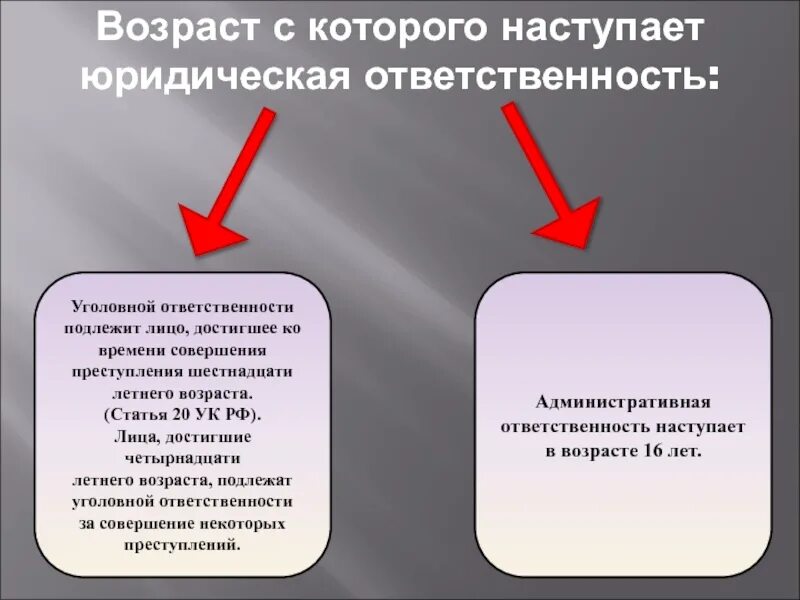 Возраст с которого наступает юридическая ответственность:

Уголовной ответственности подлежит лицо, достигшее ко времени совершения преступления шестнадцати летнего возраста.
(Статья 20 УК РФ).
Лица, достигшие четырнадцати летнего возраста, подлежат уголовной ответственности за совершение некоторых преступлений.

Административная ответственность наступает в возрасте 16 лет.